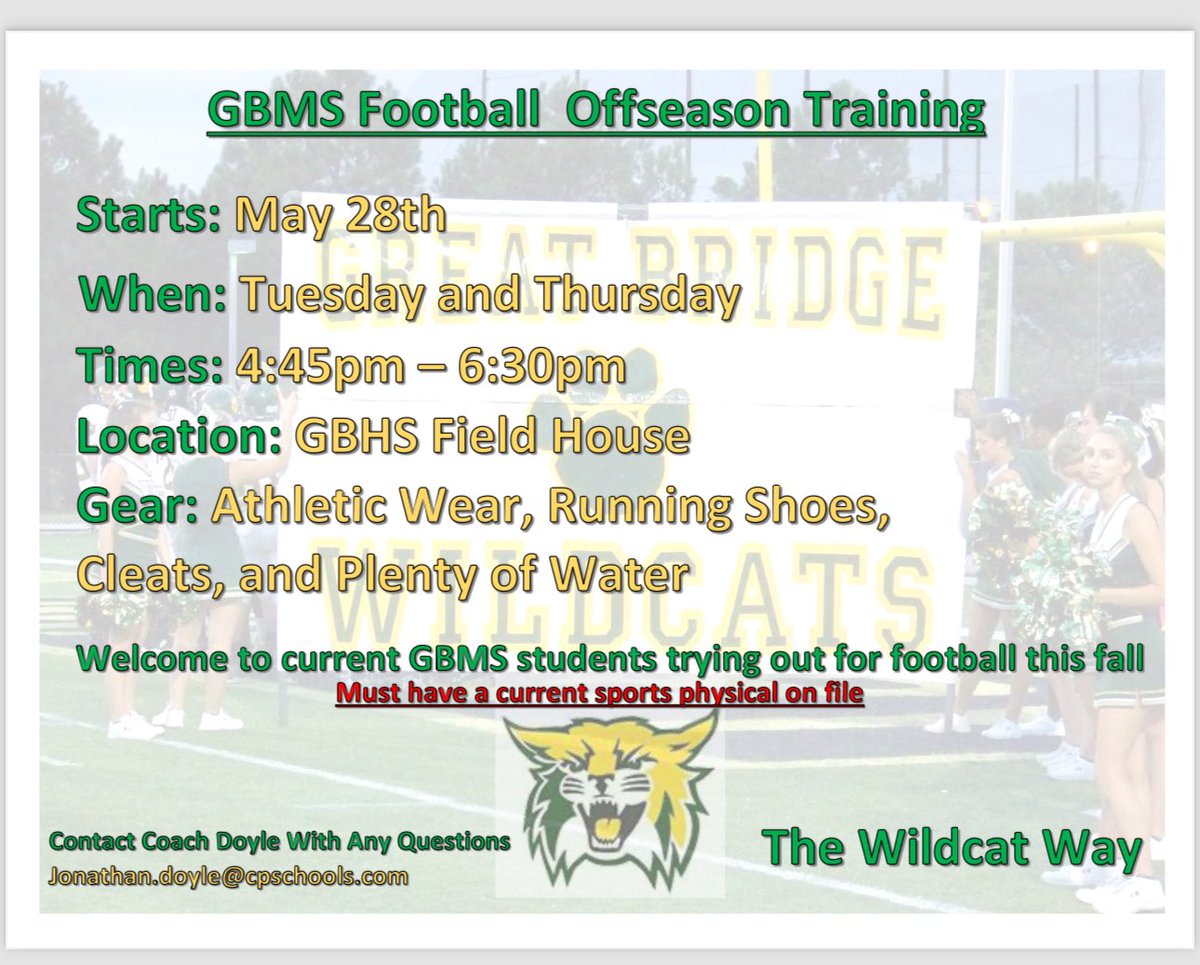 GBMS Football Offseason Training

Starts: May 28th

When: Tuesday and Thursday

Times: 4:45pm – 6:30pm

Location: GBHS Field House

Gear: Athletic Wear, Running Shoes, Cleats, and Plenty of Water

GREAT BRIDGE

WILDCATS

Welcome to current GBMS students trying out for football this fall

Must have a current sports physical on file

Contact Coach Doyle With Any Questions

Jonathan.doyle@cpschools.com

The Wildcat Way